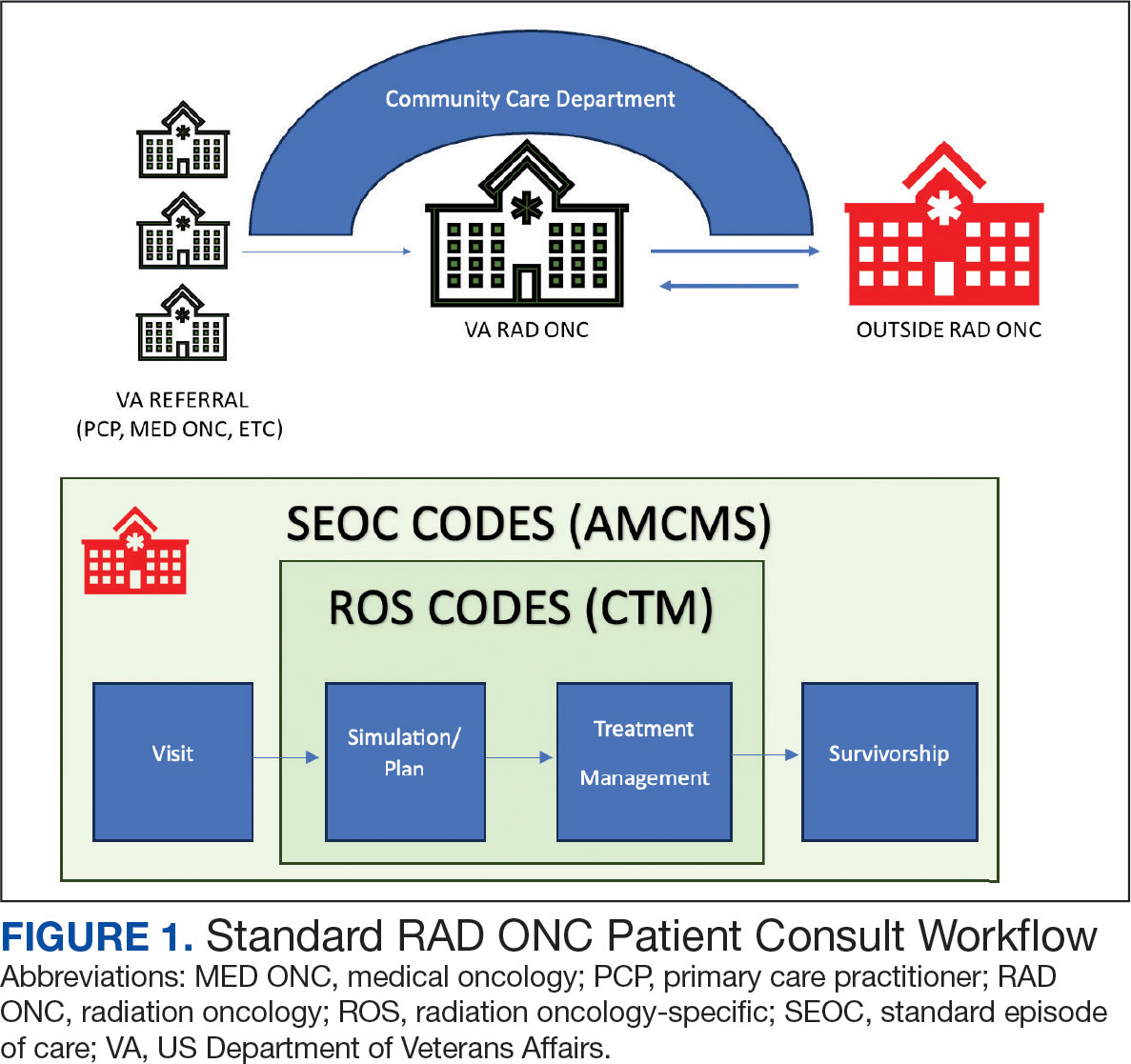 Community Care Department

VA RAD ONC

OUTSIDE RAD ONC

VA REFERRAL
(PCP, MED ONC, ETC)

SEOC CODES (AMCMS)

ROS CODES (CTM)

Visit

Simulation/ Plan

Treatment Management

Survivorship

FIGURE 1. Standard RAD ONC Patient Consult Workflow
Abbreviations: MED ONC, medical oncology; PCP, primary care practitioner; RAD ONC, radiation oncology; ROS, radiation oncology-specific; SEOC, standard episode of care; VA, US Department of Veterans Affairs.